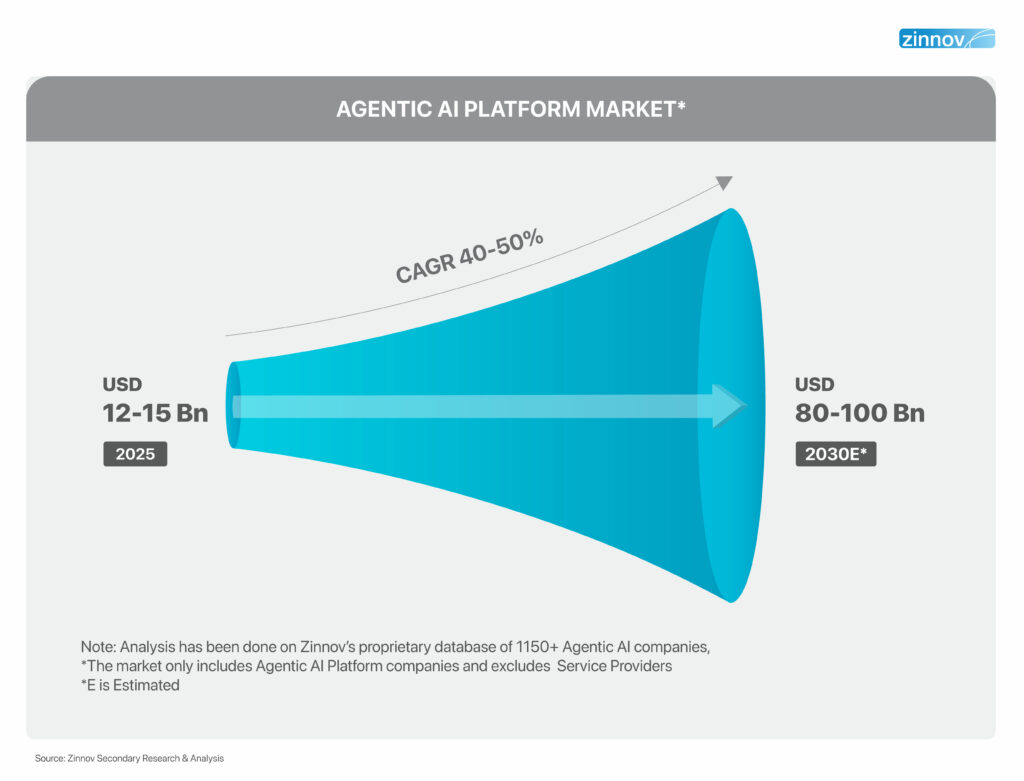 zinnov

AGENTIC AI PLATFORM MARKET*

CAGR 40-50%

USD
12-15 Bn
2025

USD
80-100 Bn
2030E*

Note: Analysis has been done on Zinnov's proprietary database of 1150+ Agentic AI companies,
*The market only includes Agentic AI Platform companies and excludes Service Providers
*E is Estimated

Source: Zinnov Secondary Research & Analysis